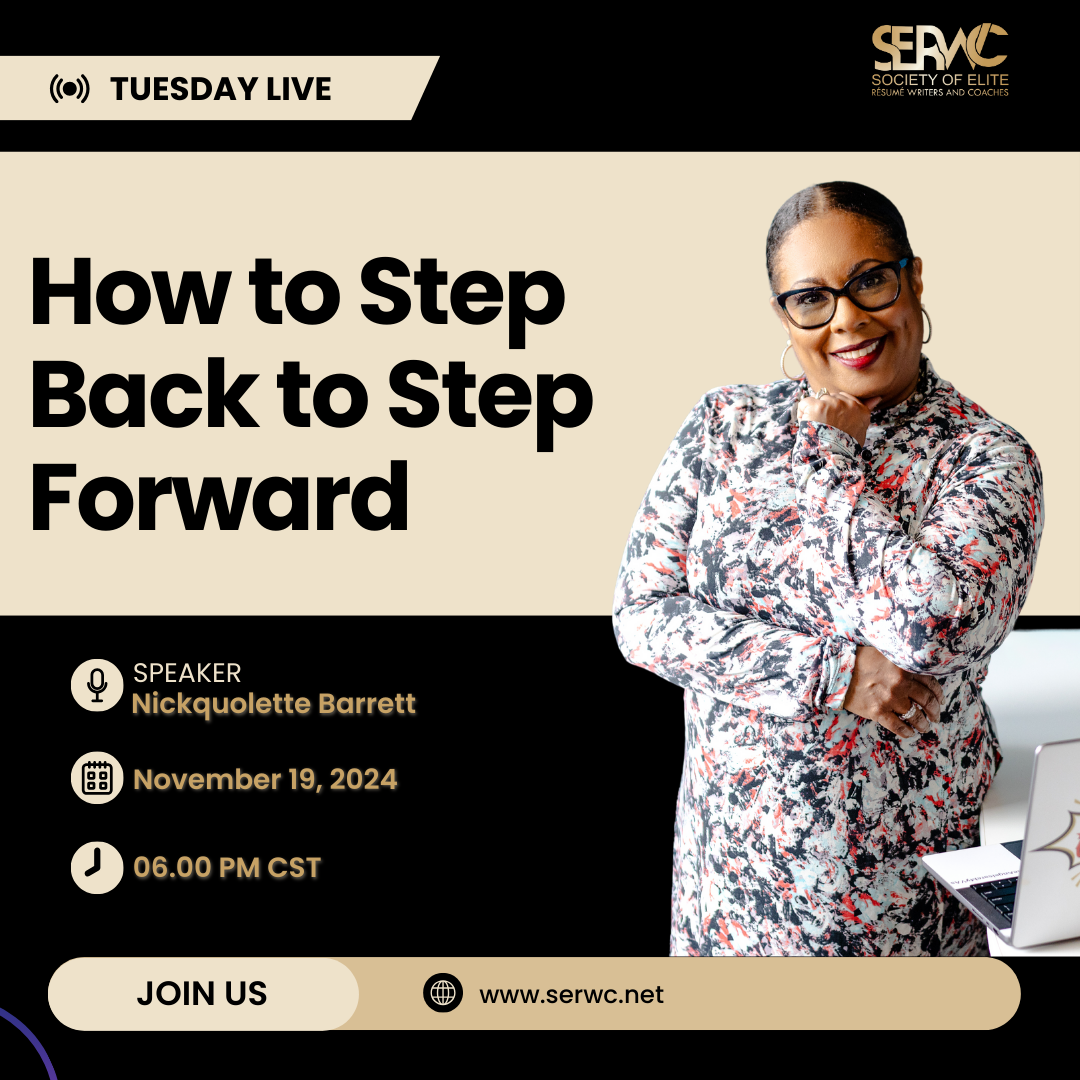 TUESDAY LIVE

SERWC
SOCIETY OF ELITE
RÉSUMÉ WRITERS AND COACHES

How to Step Back to Step Forward

SPEAKER
Nickquolette Barrett

November 19, 2024

06.00 PM CST

JOIN US

www.serwc.net